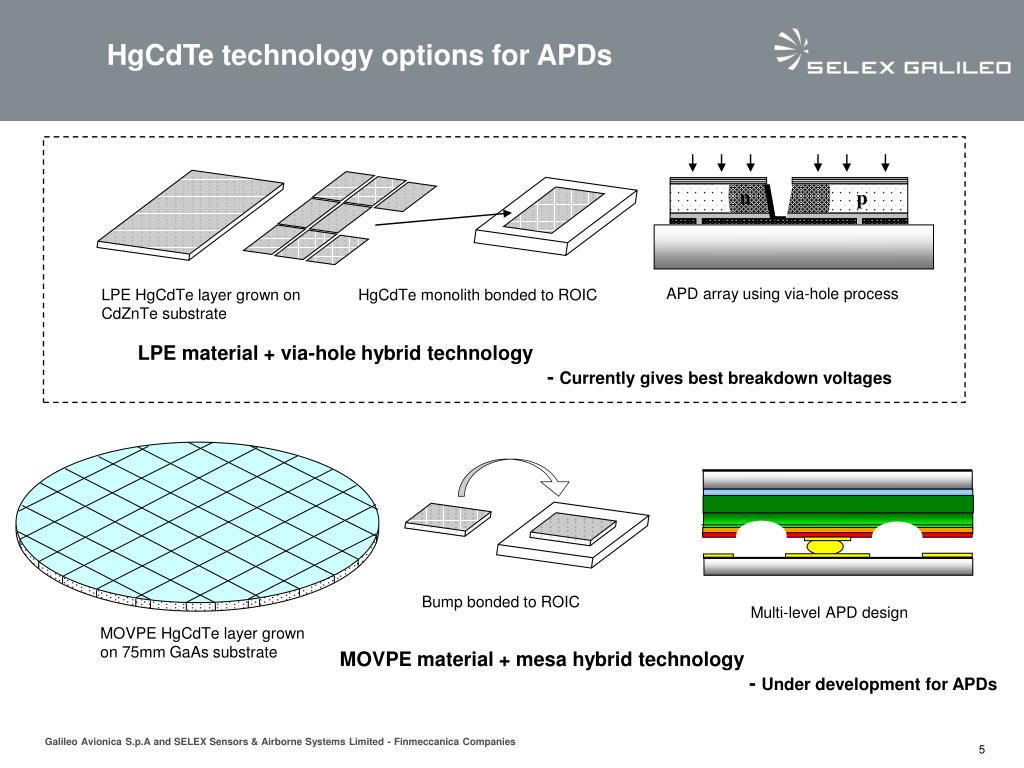 HgCdTe technology options for APDs

SELEX GALILEO

n

p

LPE HgCdTe layer grown on CdZnTe substrate

HgCdTe monolith bonded to ROIC

APD array using via-hole process

LPE material + via-hole hybrid technology

- Currently gives best breakdown voltages

MOVPE HgCdTe layer grown on 75mm GaAs substrate

Bump bonded to ROIC

Multi-level APD design

MOVPE material + mesa hybrid technology

- Under development for APDs

Galileo Avionica S.p.A and SELEX Sensors & Airborne Systems Limited - Finmeccanica Companies

5